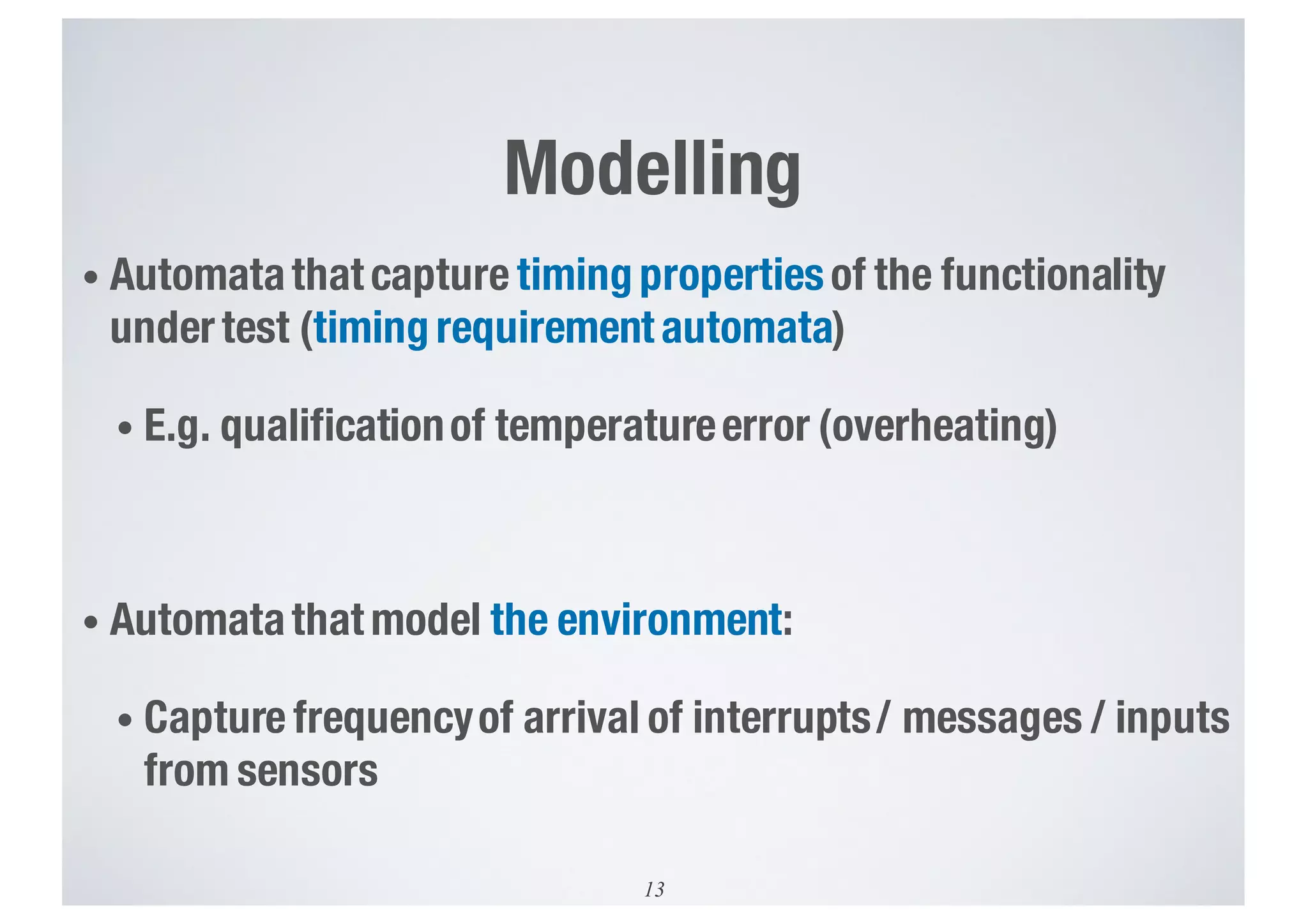 Modelling

• Automata that capture timing properties of the functionality under test (timing requirement automata)

• E.g. qualification of temperature error (overheating)

• Automata that model the environment:

• Capture frequency of arrival of interrupts / messages / inputs from sensors

13